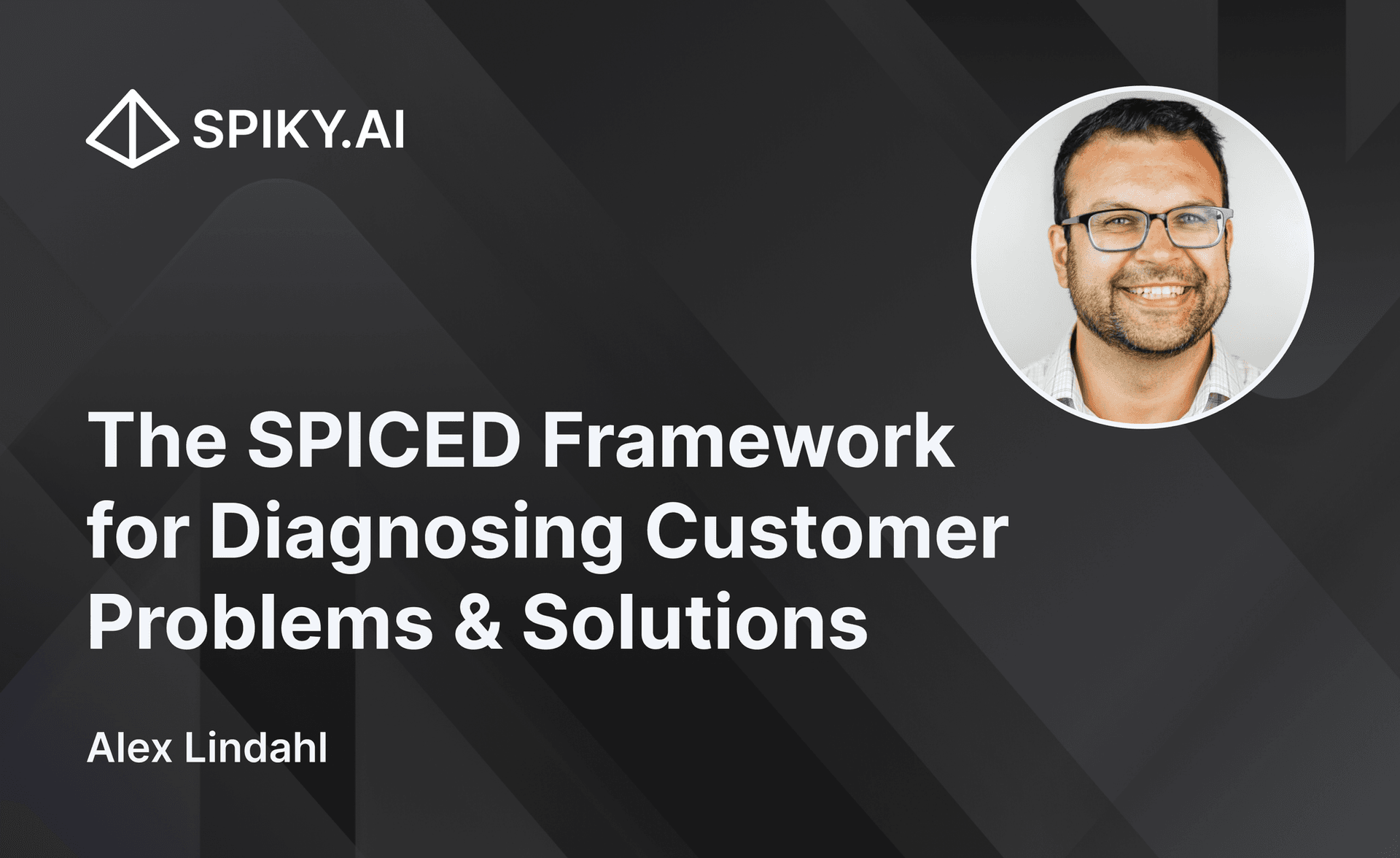 SPIKY.AI

The SPICED Framework for Diagnosing Customer Problems & Solutions

Alex Lindahl